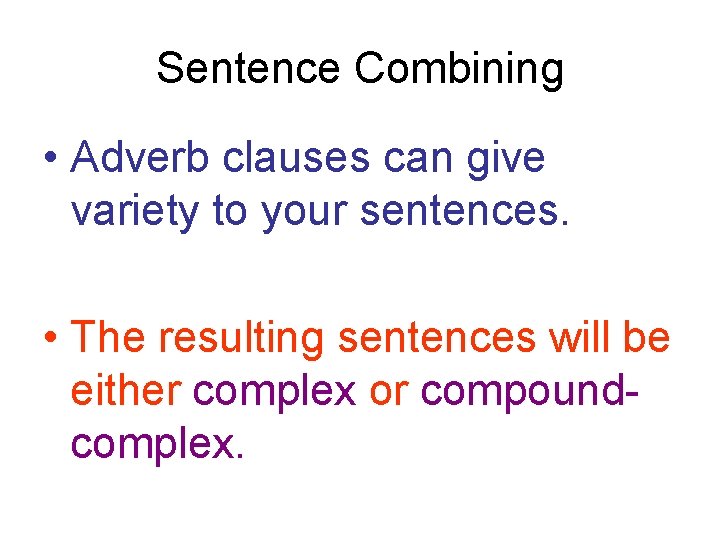 Sentence Combining

• Adverb clauses can give variety to your sentences.

• The resulting sentences will be either complex or compound-complex.